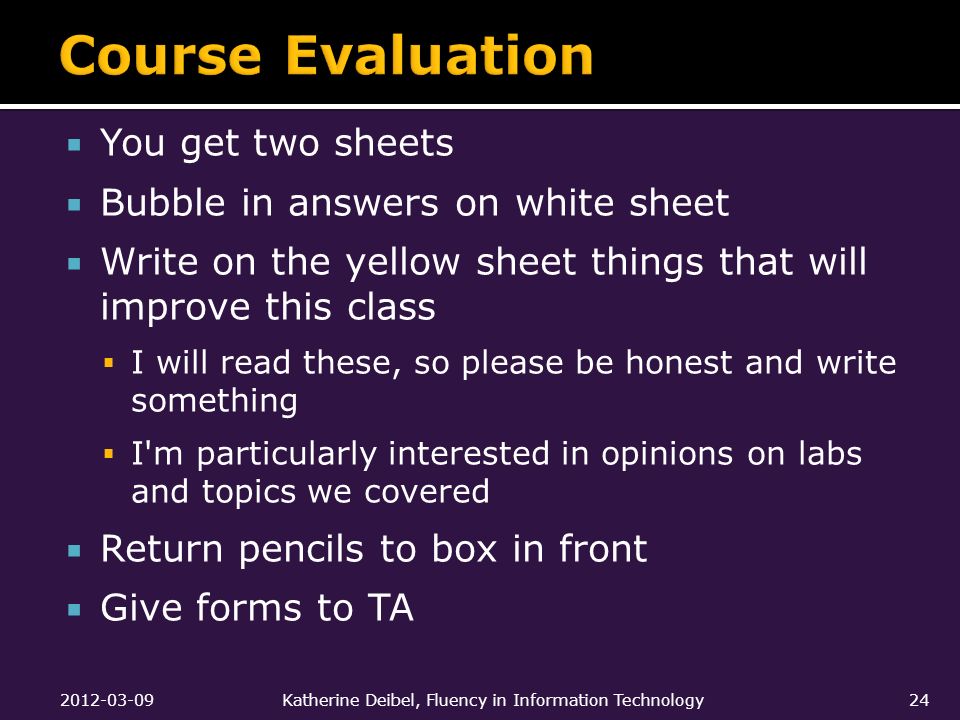 Course Evaluation

- You get two sheets
- Bubble in answers on white sheet
- Write on the yellow sheet things that will improve this class
  - I will read these, so please be honest and write something
  - I'm particularly interested in opinions on labs and topics we covered
- Return pencils to box in front
- Give forms to TA

2012-03-09 Katherine Deibel, Fluency in Information Technology 24